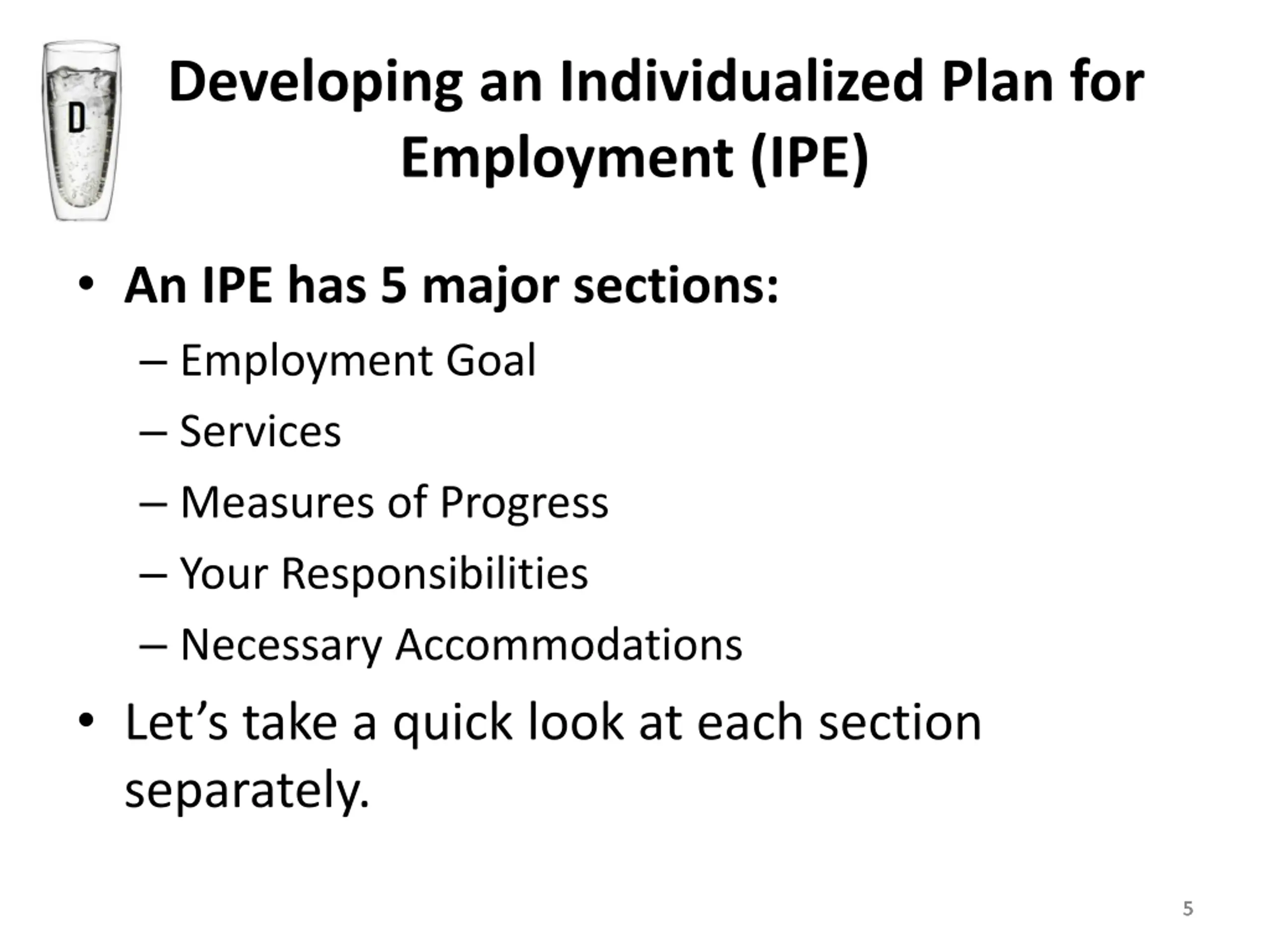 D

Developing an Individualized Plan for Employment (IPE)

• An IPE has 5 major sections:
– Employment Goal
– Services
– Measures of Progress
– Your Responsibilities
– Necessary Accommodations
• Let’s take a quick look at each section separately.

5